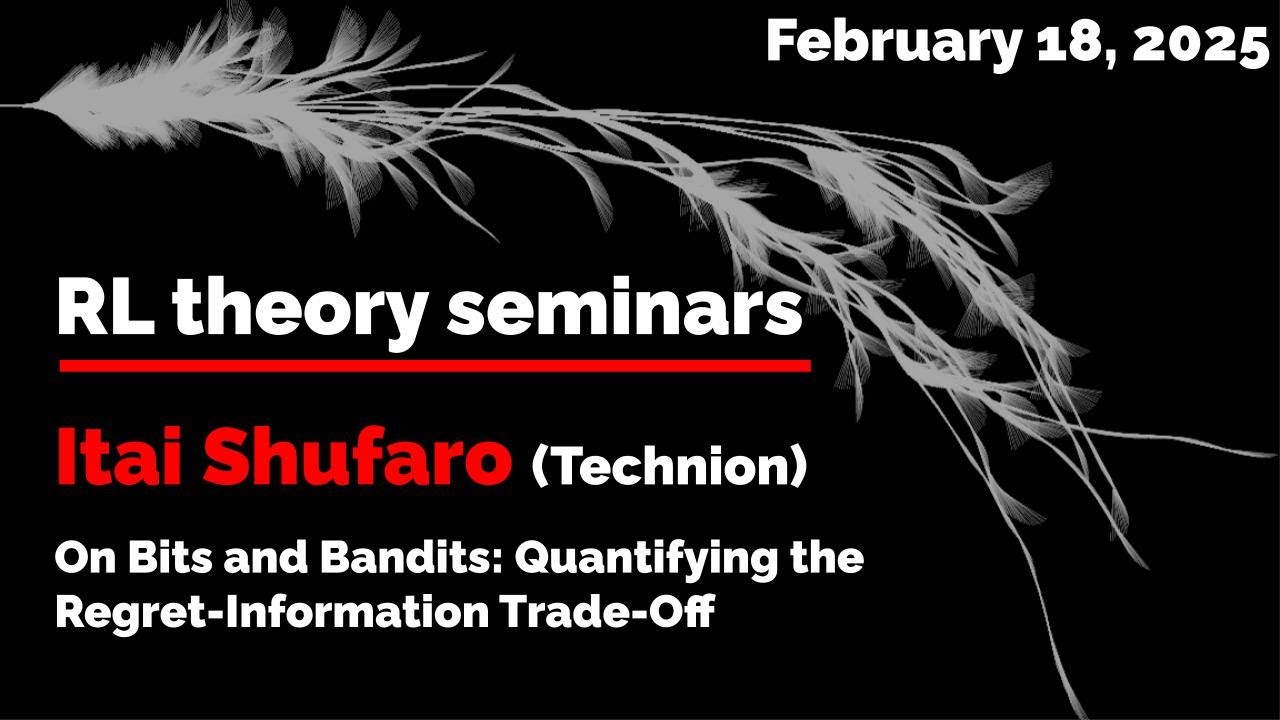 February 18, 2025

RL theory seminars

Itai Shufaro (Technion)

On Bits and Bandits: Quantifying the Regret-Information Trade-Off